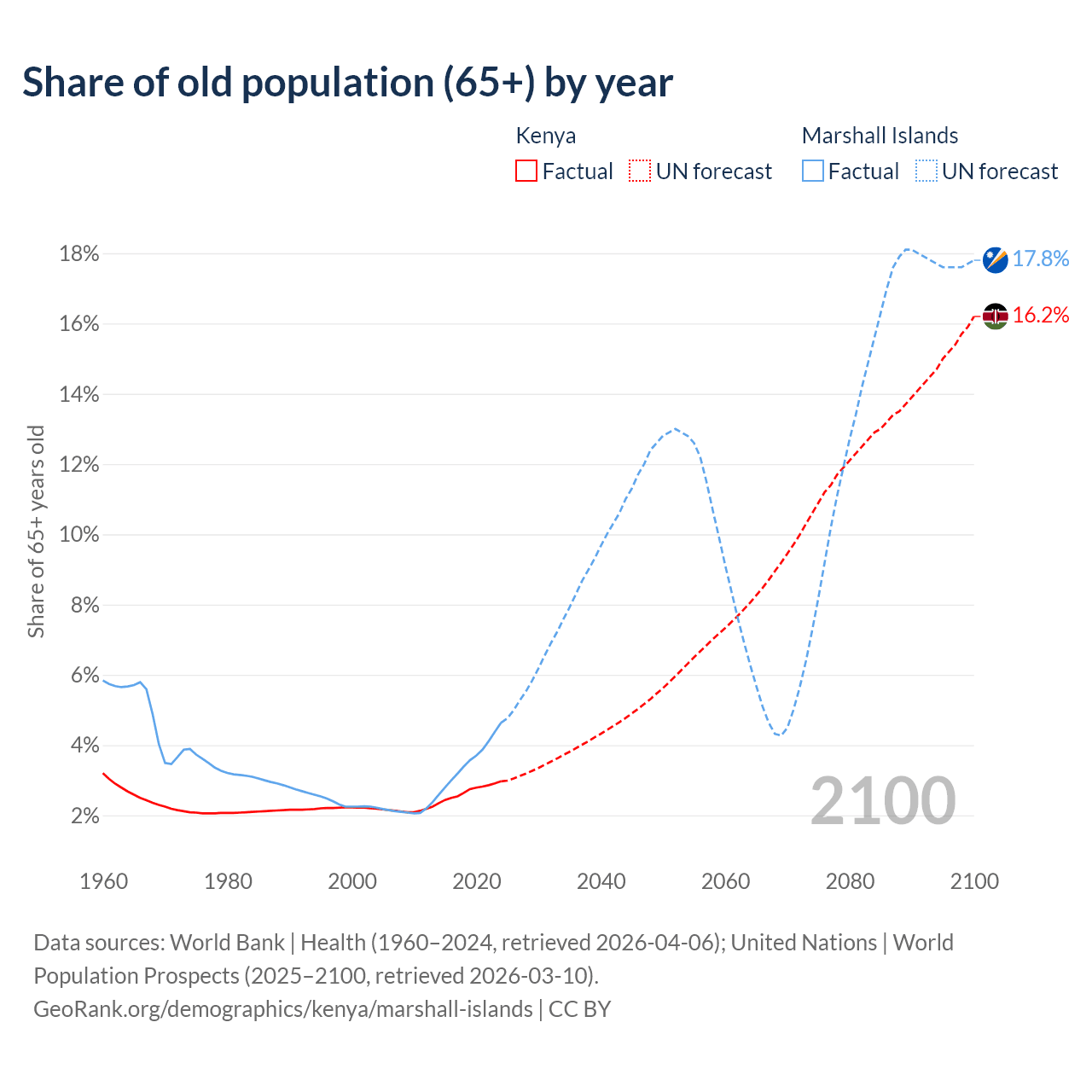 Share of old population (65+) by year

Kenya
Factual
UN forecast

Marshall Islands
Factual
UN forecast

Share of 65+ years old

18%
16%
14%
12%
10%
8%
6%
4%
2%

17.8%
16.2%

2100

1960
1980
2000
2020
2040
2060
2080
2100

Data sources: World Bank | Health (1960–2024, retrieved 2026-04-06); United Nations | World Population Prospects (2025–2100, retrieved 2026-03-10).
GeoRank.org/demographics/kenya/marshall-islands | CC BY